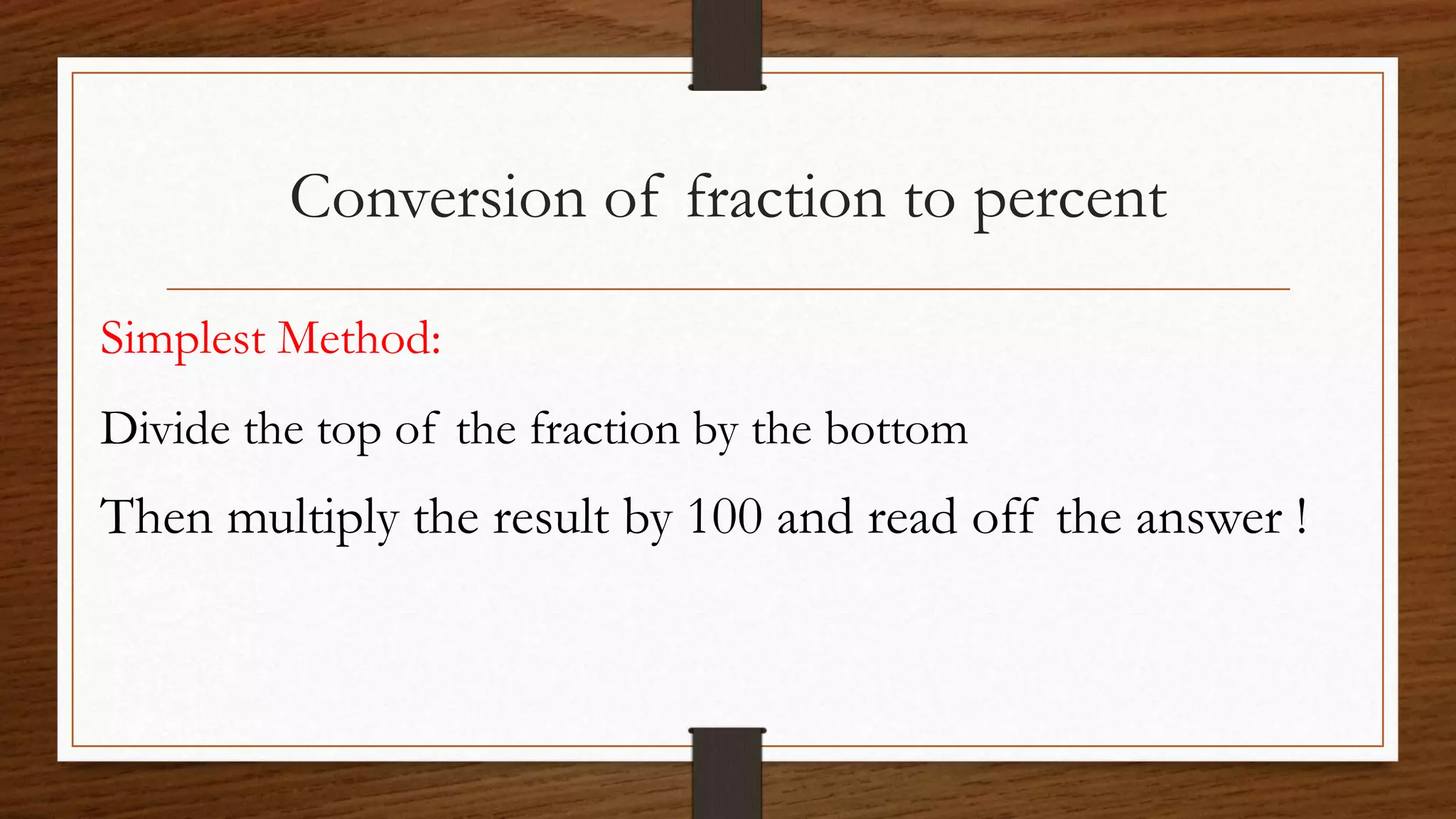 Conversion of fraction to percent

Simplest Method:

Divide the top of the fraction by the bottom

Then multiply the result by 100 and read off the answer !